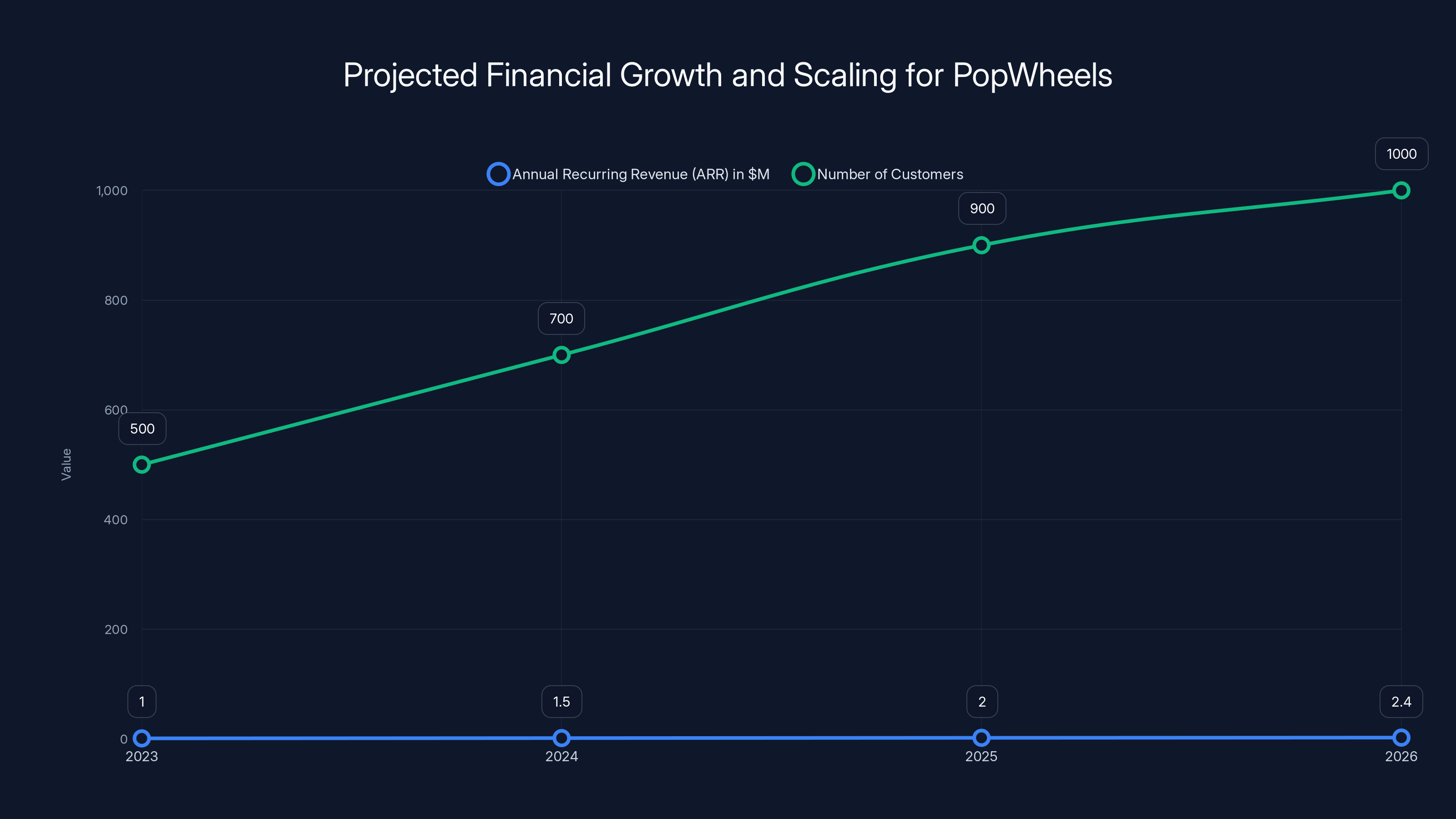 Projected Financial Growth and Scaling for PopWheels

Annual Recurring Revenue (ARR) in $M
Number of Customers

Value

1,000
800
600
400
200
0

500
700
900
1000

1
1.5
2
2.4

2023
2024
2025
2026